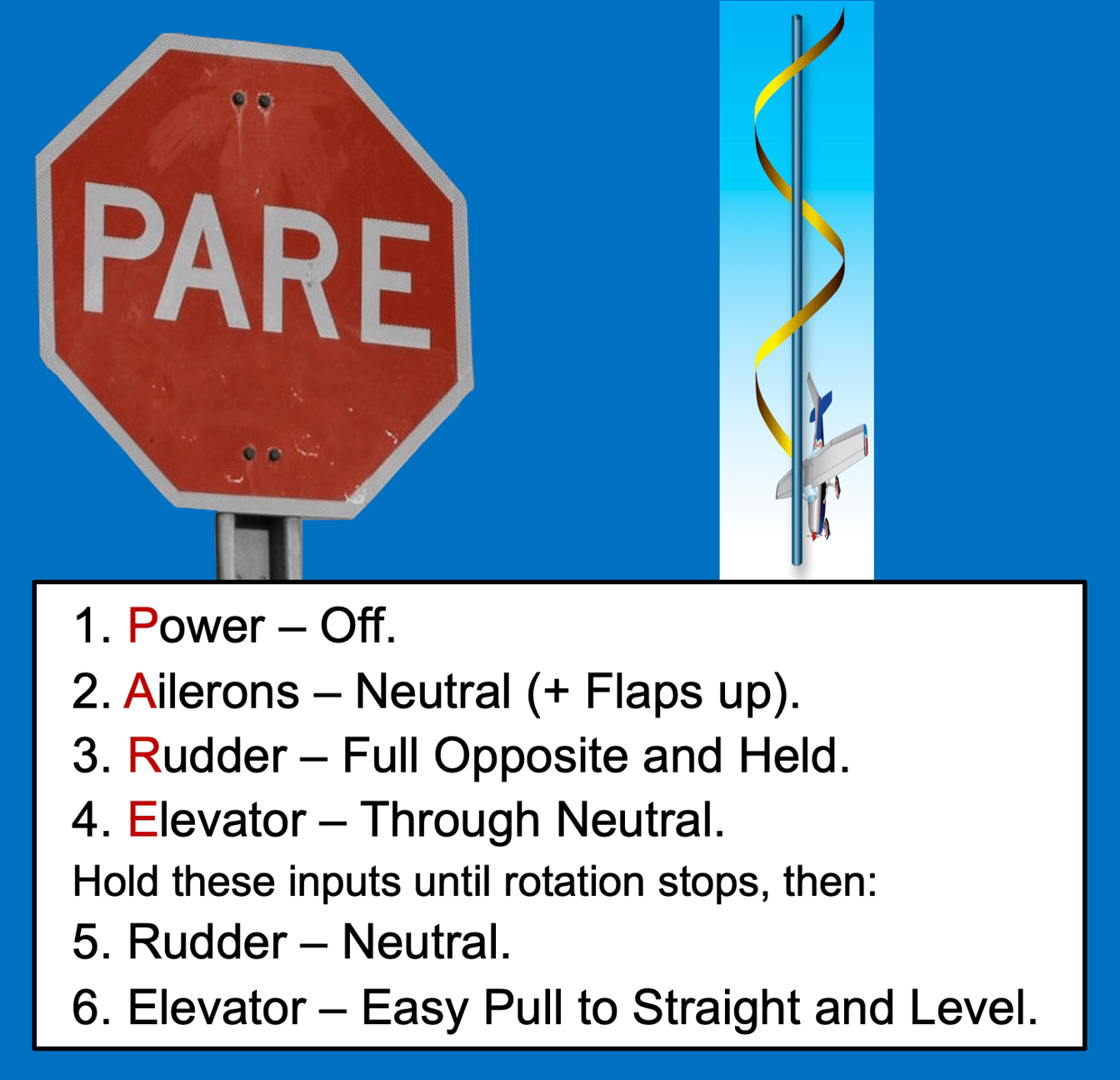 PARE

1. Power – Off.
2. Ailerons – Neutral (+ Flaps up).
3. Rudder – Full Opposite and Held.
4. Elevator – Through Neutral.
Hold these inputs until rotation stops, then:
5. Rudder – Neutral.
6. Elevator – Easy Pull to Straight and Level.